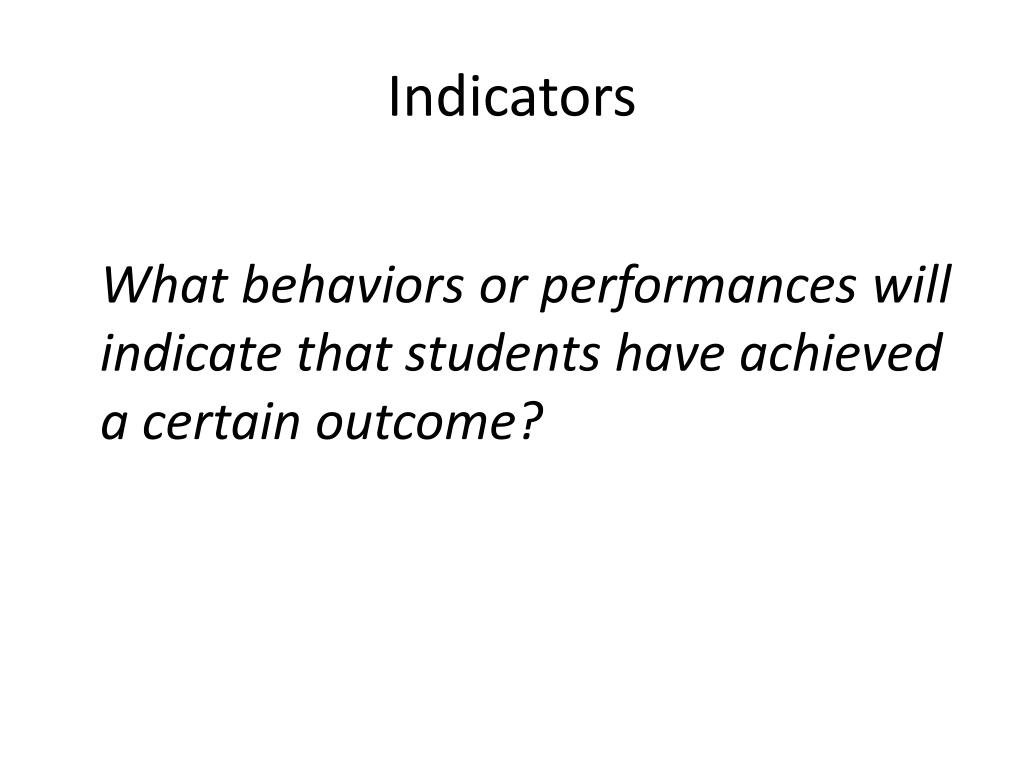 Indicators

What behaviors or performances will indicate that students have achieved a certain outcome?